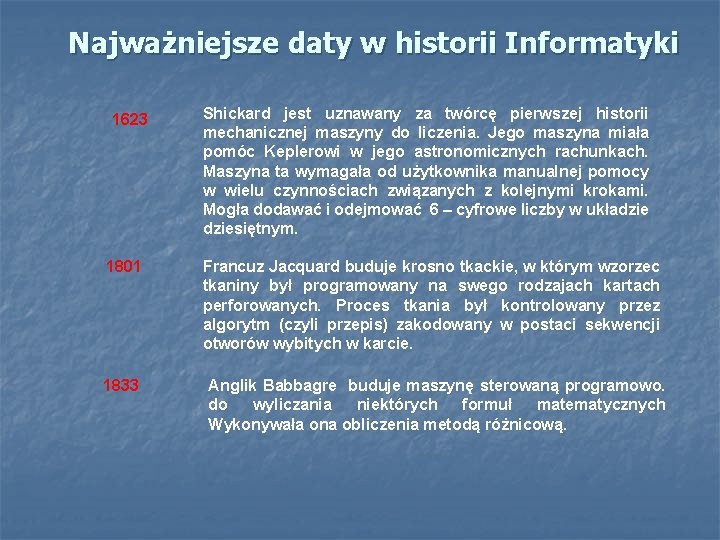 Najważniejsze daty w historii Informatyki

1623

Shickard jest uznawany za twórcę pierwszej historii mechanicznej maszyny do liczenia. Jego maszyna miała pomóc Keplerowi w jego astronomicznych rachunkach. Maszyna ta wymagała od użytkownika manualnej pomocy w wielu czynnościach związanych z kolejnymi krokami. Mogła dodawać i odejmować 6 – cyfrowe liczby w układzie dziesiętnym.

1801

Francuz Jacquard buduje krosno tkackie, w którym wzorzec tkaniny był programowany na swego rodzajach kartach perforowanych. Proces tkania był kontrolowany przez algorytm (czyli przepis) zakodowany w postaci sekwencji otworów wybitych w karcie.

1833

Anglik Babbagre buduje maszynę sterowaną programowo. do wyliczania niektórych formuł matematycznych Wykonywała ona obliczenia metodą różnicową.